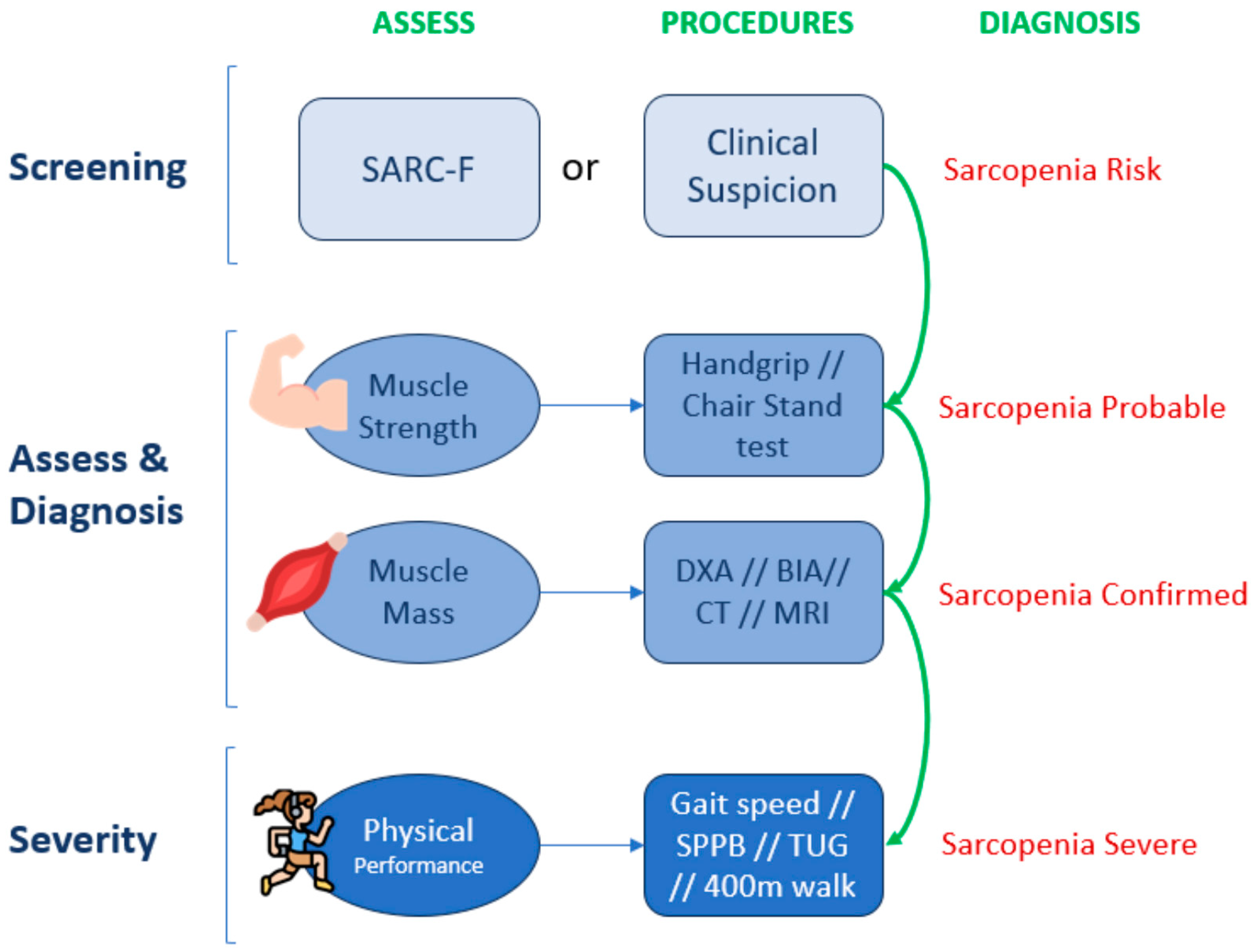 ASSESS PROCEDURES DIAGNOSIS

Screening

SARC-F or Clinical Suspicion

Sarcopenia Risk

Assess & Diagnosis

Muscle Strength

Handgrip // Chair Stand test

Sarcopenia Probable

Muscle Mass

DXA // BIA// CT // MRI

Sarcopenia Confirmed

Severity

Physical Performance

Gait speed // SPPB // TUG // 400m walk

Sarcopenia Severe